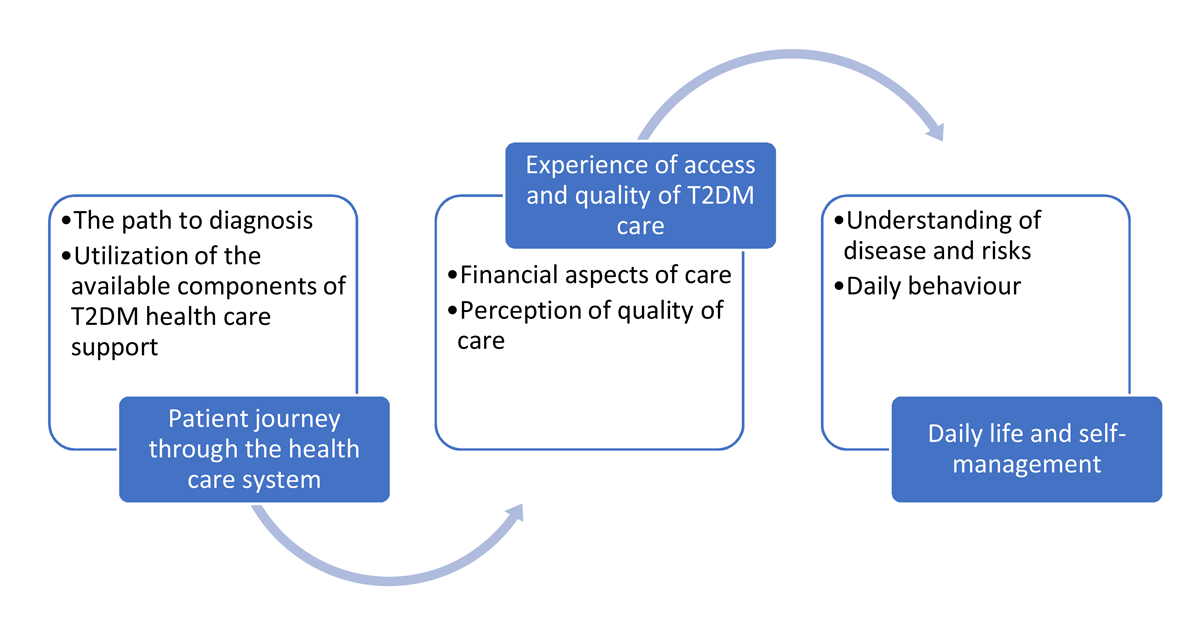 •The path to diagnosis
•Utilization of the available components of T2DM health care support

Patient journey through the health care system

Experience of access and quality of T2DM care

•Financial aspects of care
•Perception of quality of care

•Understanding of disease and risks
•Daily behaviour

Daily life and self-management